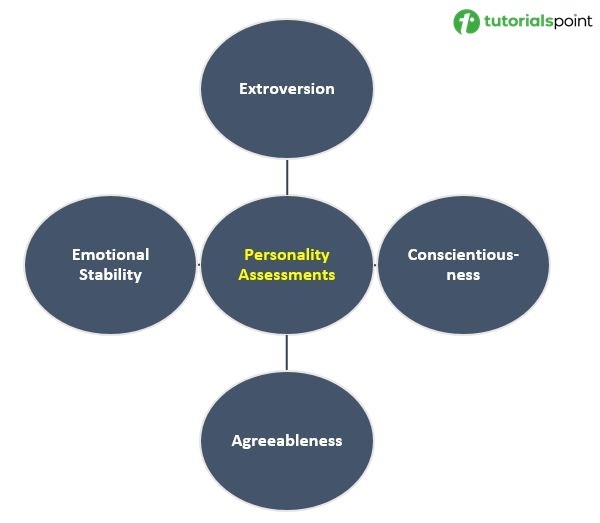 tutorialspoint

Extroversion

Emotional Stability

Personality Assessments

Conscientiousness

Agreeableness